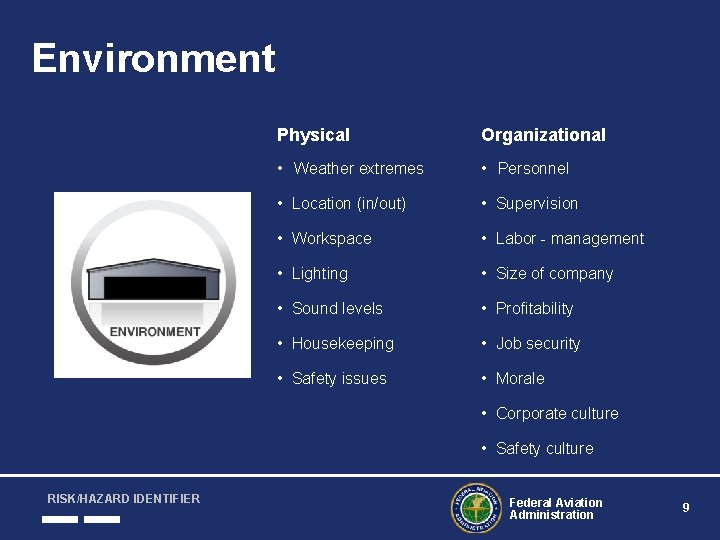 Environment

ENVIRONMENT

Physical

• Weather extremes
• Location (in/out)
• Workspace
• Lighting
• Sound levels
• Housekeeping
• Safety issues

Organizational

• Personnel
• Supervision
• Labor - management
• Size of company
• Profitability
• Job security
• Morale
• Corporate culture
• Safety culture

RISK/HAZARD IDENTIFIER

FEDERAL AVIATION ADMINISTRATION

Federal Aviation Administration

9